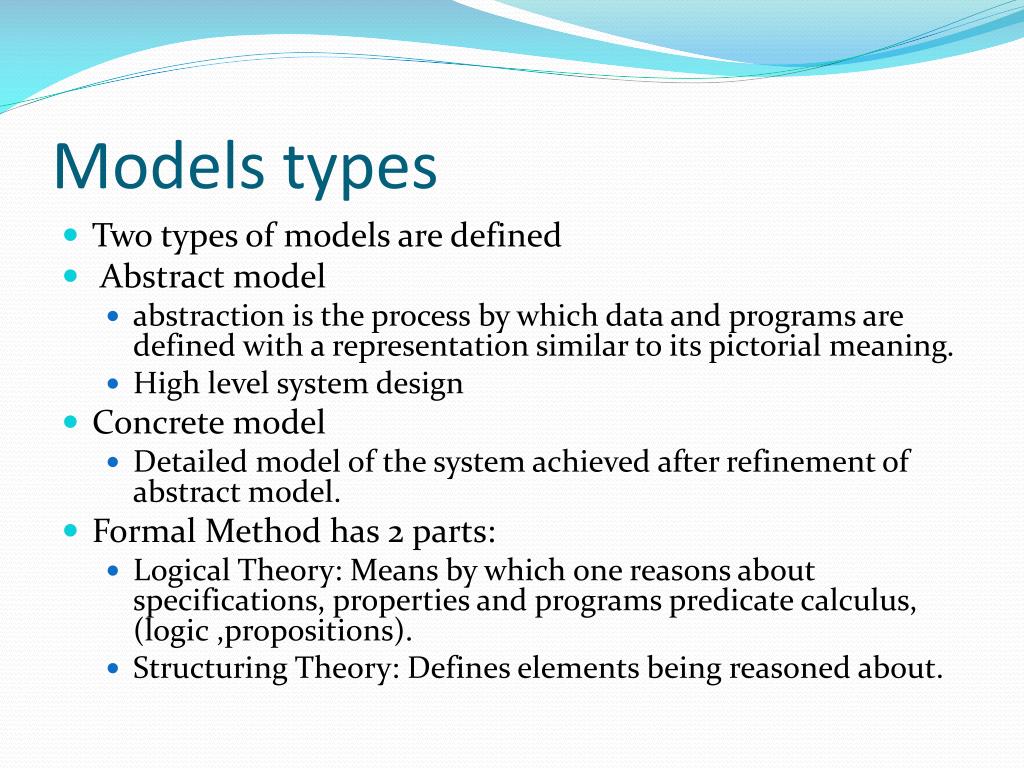 Models types

- Two types of models are defined
- Abstract model
  - abstraction is the process by which data and programs are defined with a representation similar to its pictorial meaning.
  - High level system design
- Concrete model
  - Detailed model of the system achieved after refinement of abstract model.
- Formal Method has 2 parts:
  - Logical Theory: Means by which one reasons about specifications, properties and programs predicate calculus, (logic ,propositions).
  - Structuring Theory: Defines elements being reasoned about.